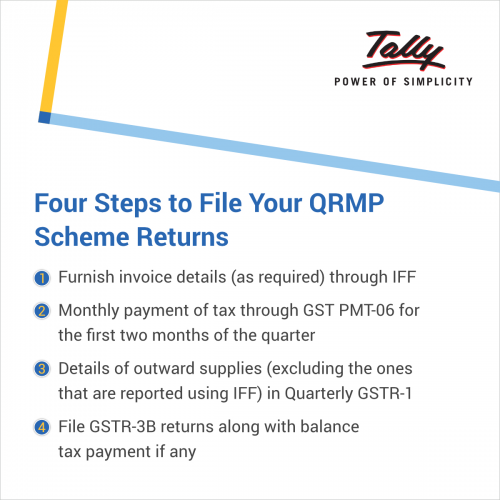 Tally
POWER OF SIMPLICITY

Four Steps to File Your QRMP Scheme Returns

1 Furnish invoice details (as required) through IFF

2 Monthly payment of tax through GST PMT-06 for the first two months of the quarter

3 Details of outward supplies (excluding the ones that are reported using IFF) in Quarterly GSTR-1

4 File GSTR-3B returns along with balance tax payment if any